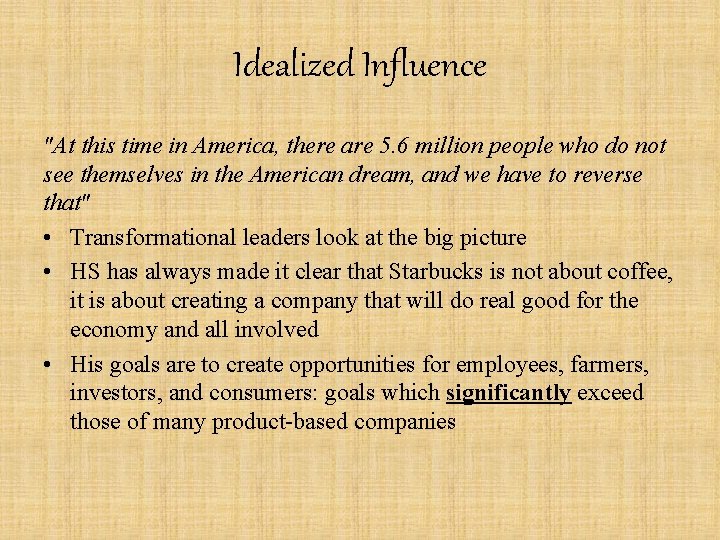 Idealized Influence

"At this time in America, there are 5.6 million people who do not see themselves in the American dream, and we have to reverse that"

• Transformational leaders look at the big picture
• HS has always made it clear that Starbucks is not about coffee, it is about creating a company that will do real good for the economy and all involved
• His goals are to create opportunities for employees, farmers, investors, and consumers: goals which significantly exceed those of many product-based companies